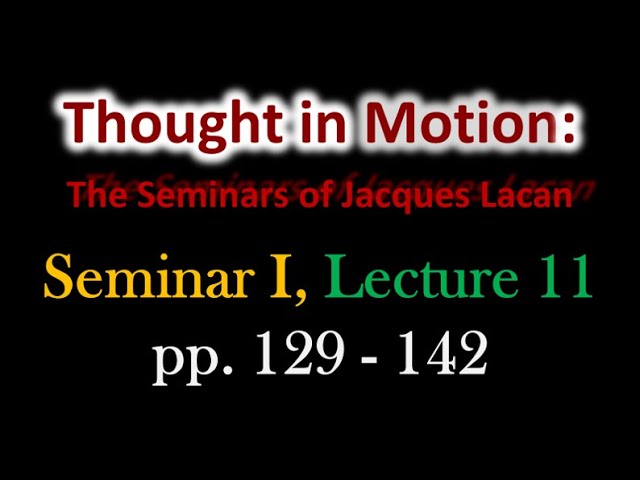 Thought in Motion:
The Seminars of Jacques Lacan

Seminar I, Lecture 11
pp. 129 - 142